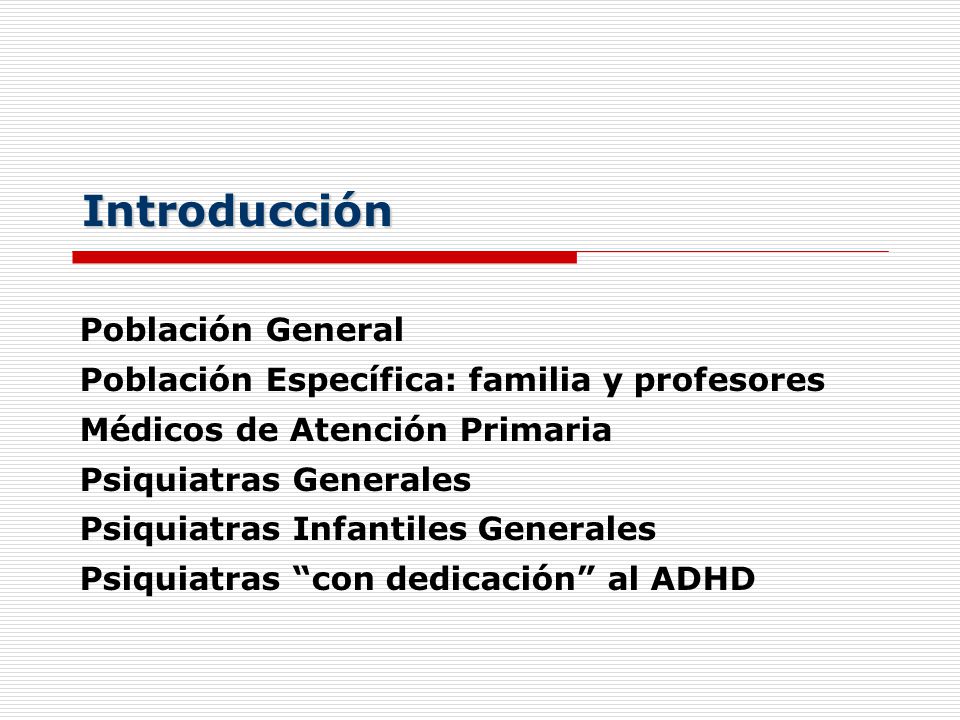 Introducción

Población General
Población Específica: familia y profesores
Médicos de Atención Primaria
Psiquiatras Generales
Psiquiatras Infantiles Generales
Psiquiatras “con dedicación” al ADHD